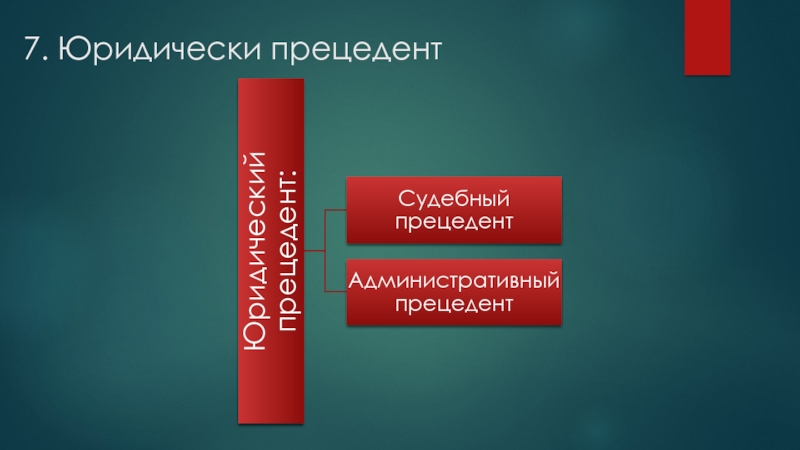 7. Юридически прецедент

Юридический прецедент:

Судебный прецедент

Административный прецедент